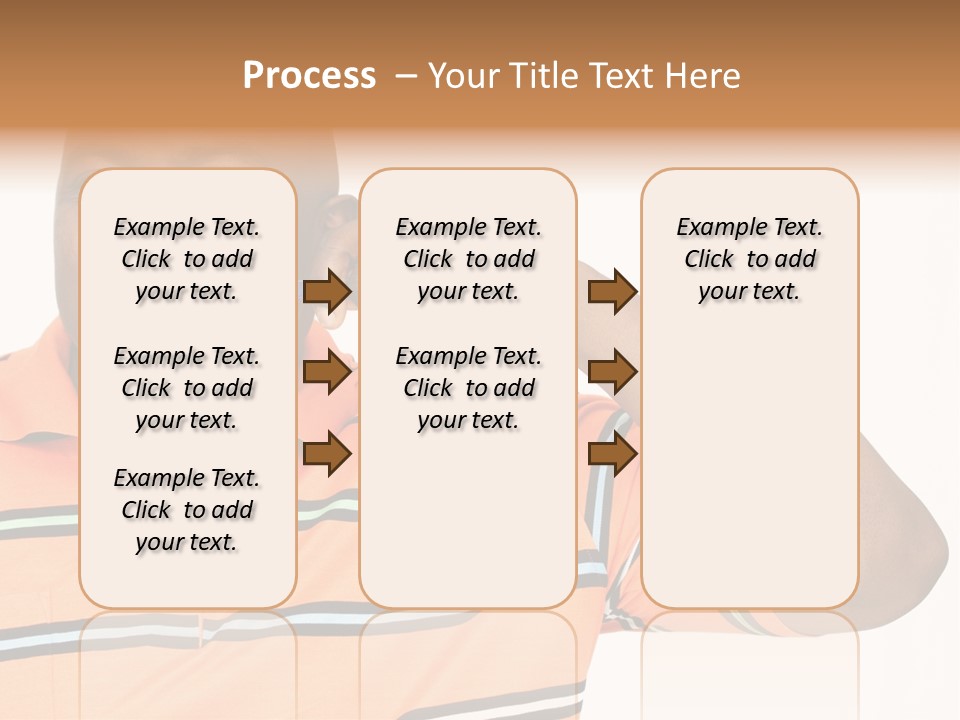 Process – Your Title Text Here

Example Text. Click to add your text.

Example Text. Click to add your text.

Example Text. Click to add your text.

Example Text. Click to add your text.

Example Text. Click to add your text.

Example Text. Click to add your text.